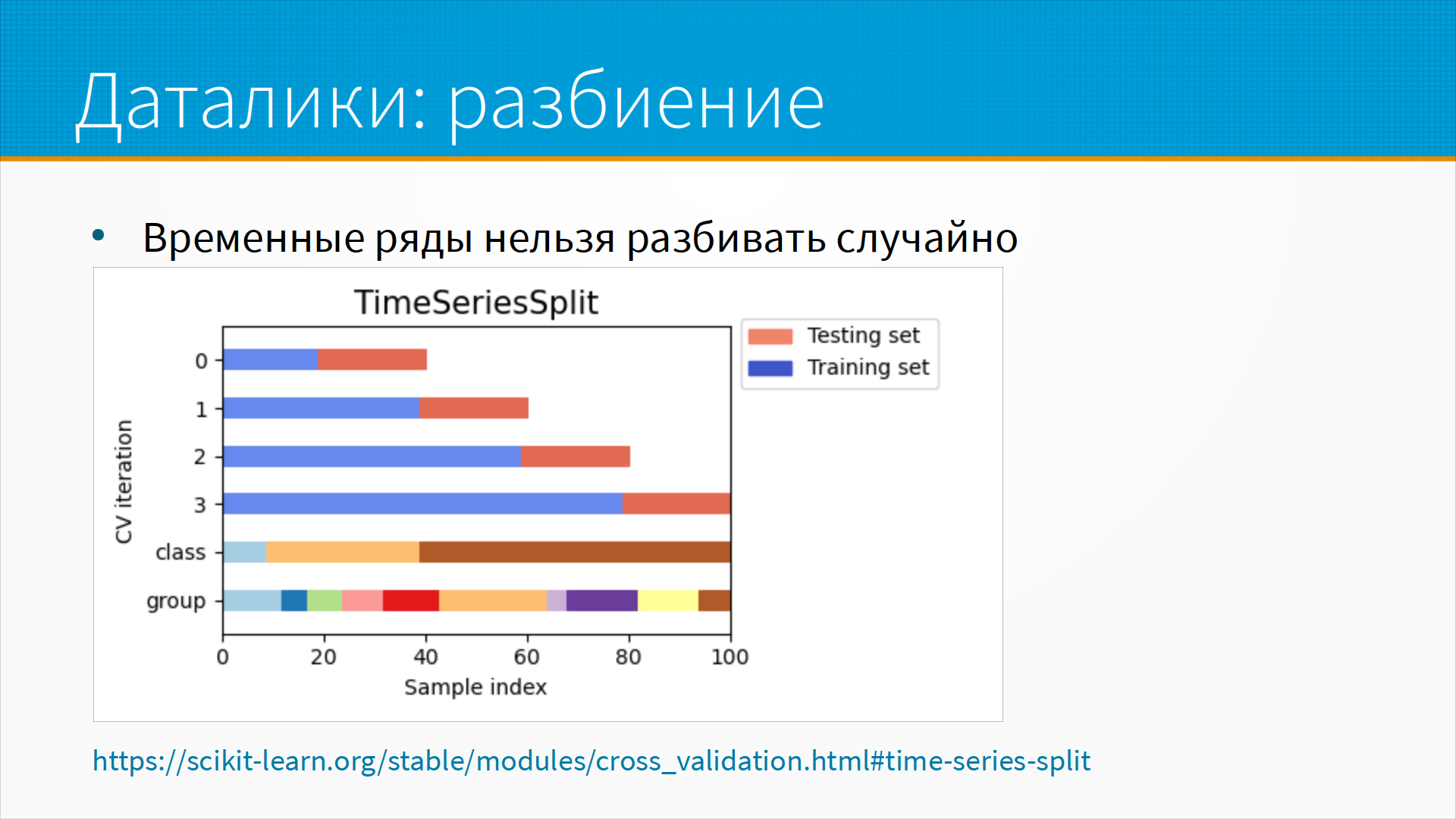 Даталики: разбиение

• Временные ряды нельзя разбивать случайно

TimeSeriesSplit

Testing set
Training set

CV iteration

0
1
2
3
class
group

0 20 40 60 80 100
Sample index

https://scikit-learn.org/stable/modules/cross_validation.html#time-series-split